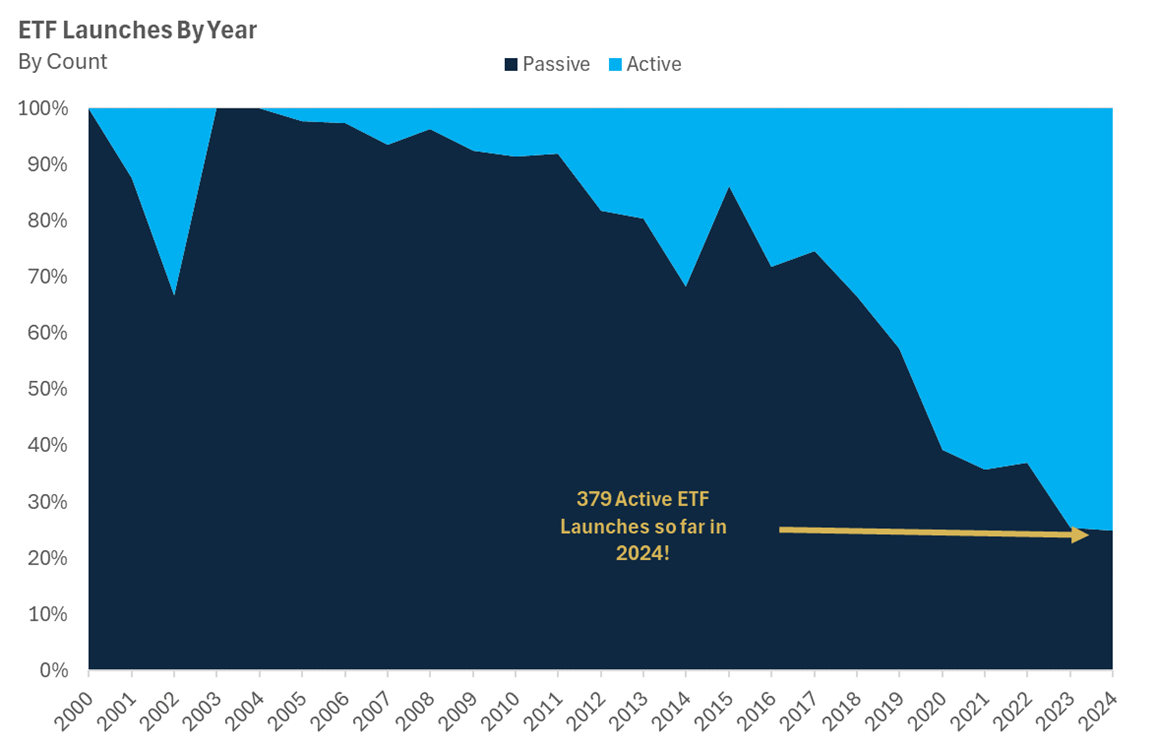 ETF Launches By Year
By Count

Passive Active

100%
90%
80%
70%
60%
50%
40%
30%
20%
10%
0%

379 Active ETF Launches so far in 2024!

2000 2001 2002 2003 2004 2005 2006 2007 2008 2009 2010 2011 2012 2013 2014 2015 2016 2017 2018 2019 2020 2021 2022 2023 2024